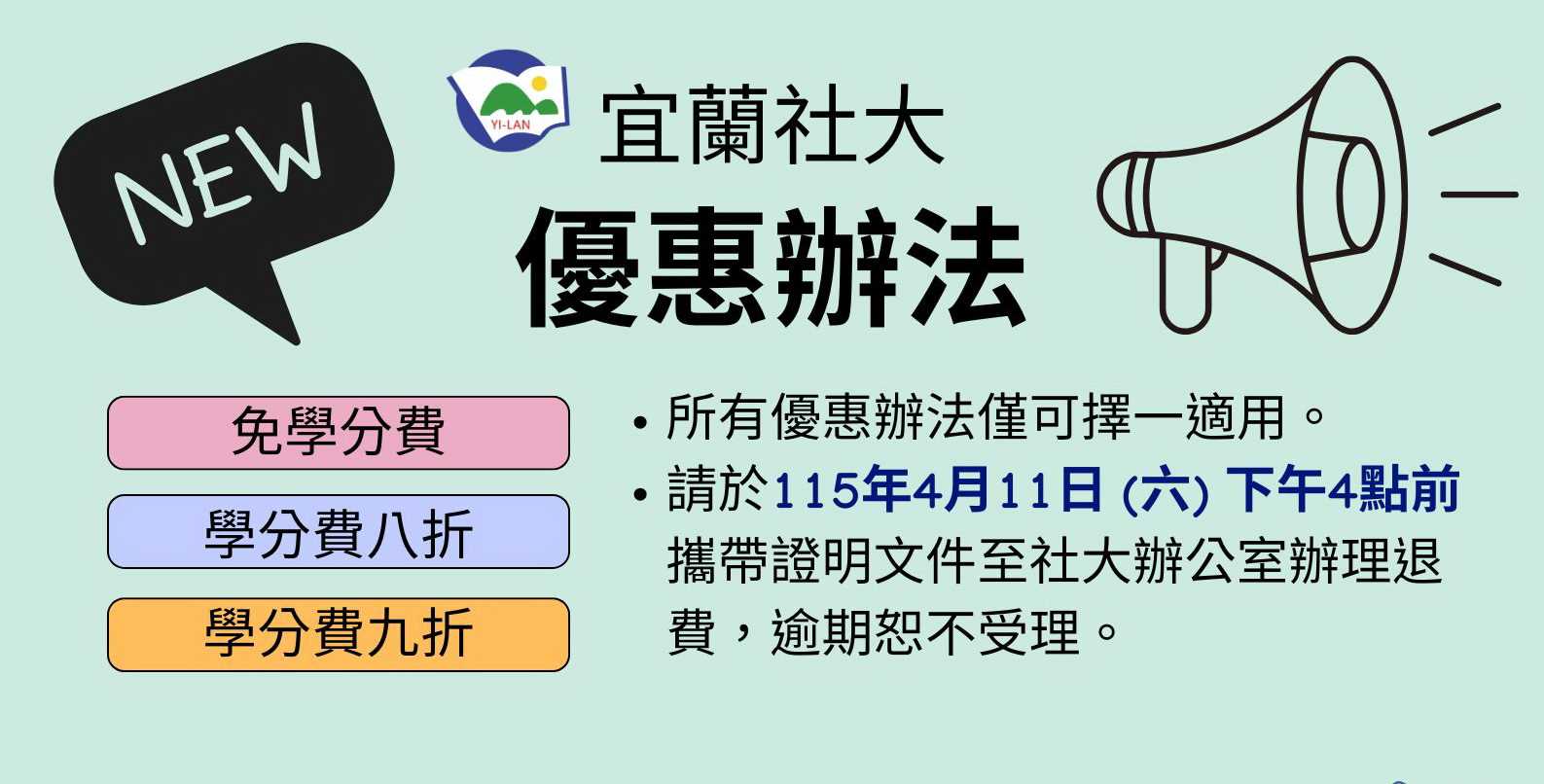 NEW

YI-LAN

宜蘭社大

優惠辦法

免學分費

學分費八折

學分費九折

• 所有優惠辦法僅可擇一適用。

• 請於115年4月11日 (六) 下午4點前攜帶證明文件至社大辦公室辦理退費，逾期恕不受理。